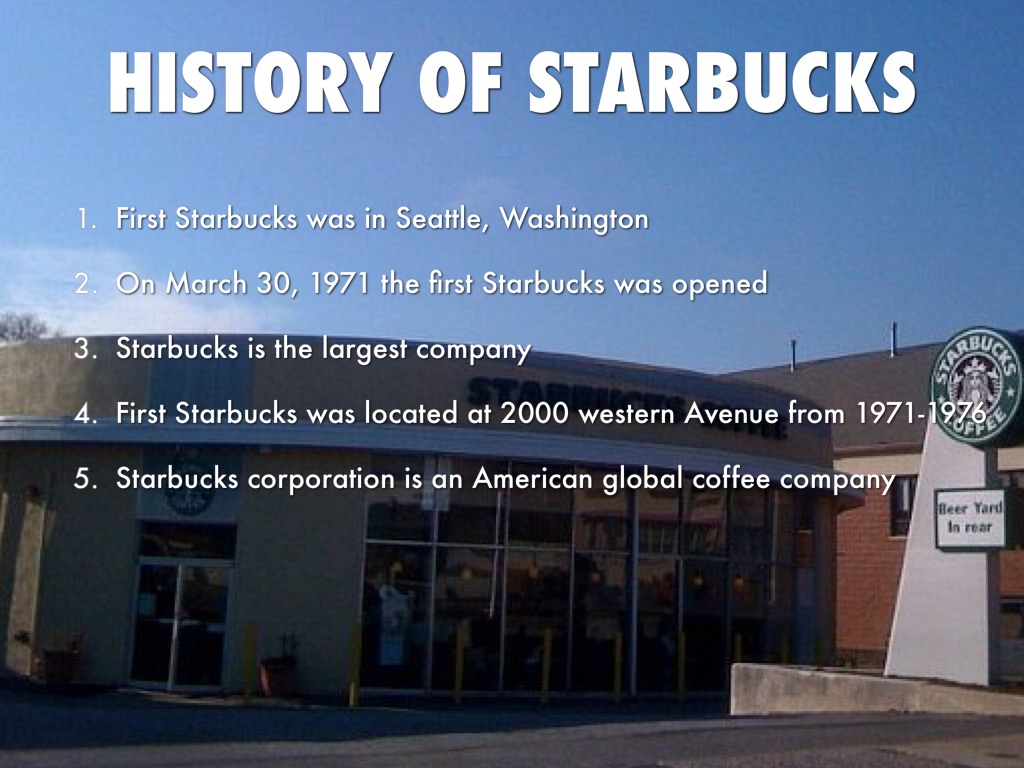 HISTORY OF STARBUCKS

1. First Starbucks was in Seattle, Washington
2. On March 30, 1971 the first Starbucks was opened
3. Starbucks is the largest company
4. First Starbucks was located at 2000 western Avenue from 1971-1976
5. Starbucks corporation is an American global coffee company

STARBUCKS COFFEE

STARBUCKS COFFEE

Beer Yard In rear